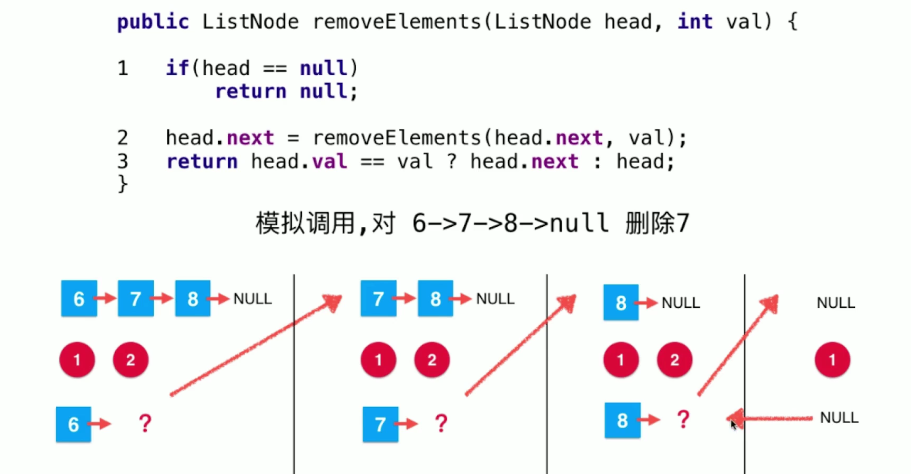 public ListNode removeElements(ListNode head, int val) {

1   if(head == null)
        return null;

2   head.next = removeElements(head.next, val);
3   return head.val == val ? head.next : head;
}

模拟调用,对 6->7->8->null 删除7

6 7 8 NULL

1 2

6 ?

7 8 NULL

1 2

7 ?

8 NULL

1 2

8 ?

NULL

1

NULL